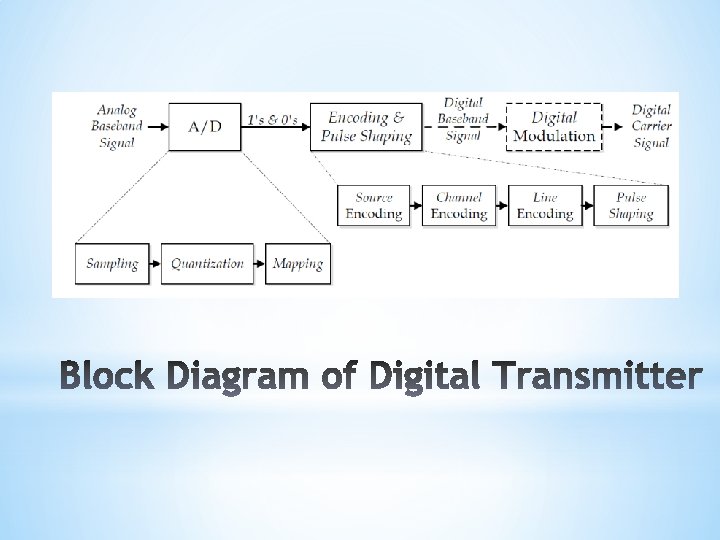 Analog Baseband Signal

A/D

1's & 0's

Encoding & Pulse Shaping

Digital Baseband Signal

Digital Modulation

Digital Carrier Signal

Source Encoding

Channel Encoding

Line Encoding

Pulse Shaping

Sampling

Quantization

Mapping

Block Diagram of Digital Transmitter